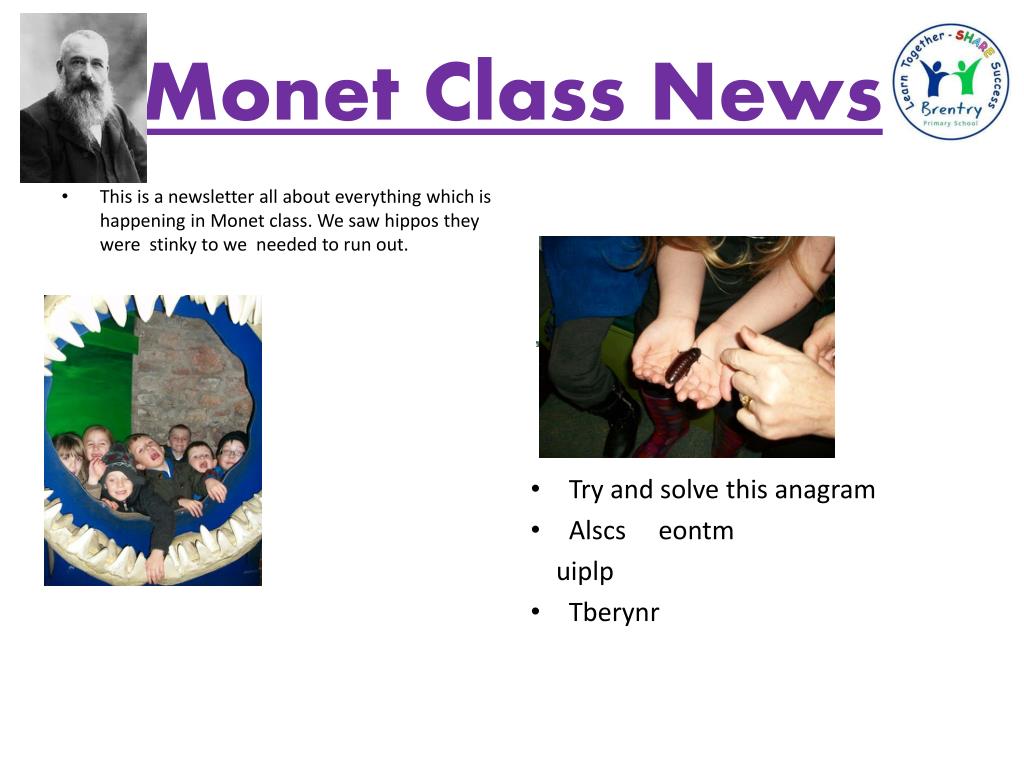 Monet Class News

Learn Together - SHARE Success
Brentry
Primary School

• This is a newsletter all about everything which is happening in Monet class. We saw hippos they were stinky to we needed to run out.

• Try and solve this anagram
• Alscs eontm
uiplp
• Tberynr